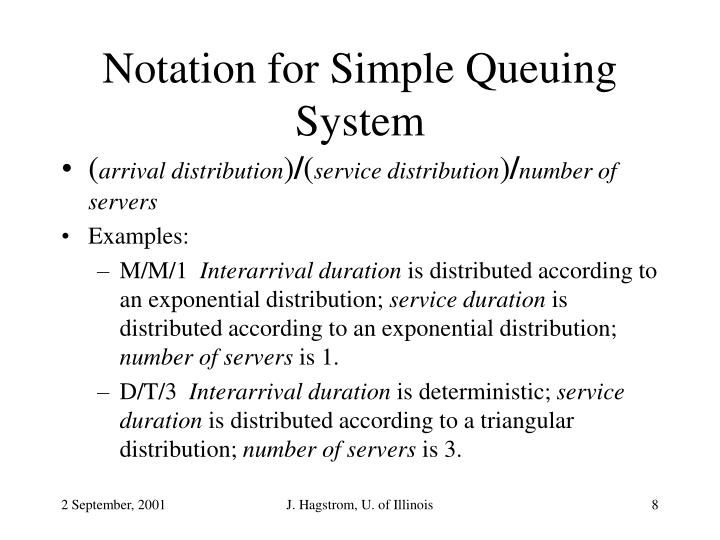 Notation for Simple Queuing System

• (arrival distribution)/(service distribution)/number of servers
• Examples:
– M/M/1 Interarrival duration is distributed according to an exponential distribution; service duration is distributed according to an exponential distribution; number of servers is 1.
– D/T/3 Interarrival duration is deterministic; service duration is distributed according to a triangular distribution; number of servers is 3.

2 September, 2001
J. Hagstrom, U. of Illinois
8